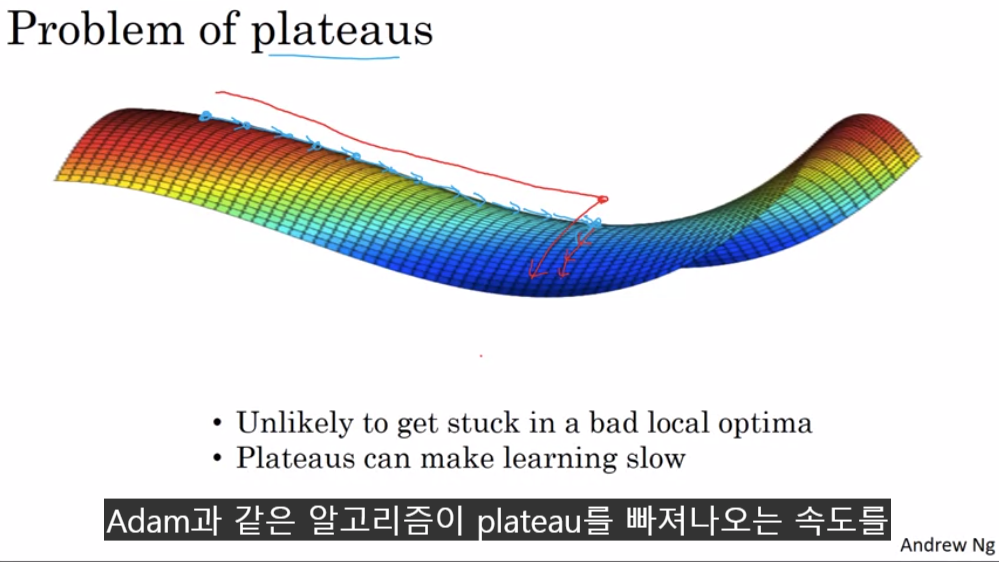 Problem of plateaus

• Unlikely to get stuck in a bad local optima
• Plateaus can make learning slow

Adam과 같은 알고리즘이 plateau를 빠져나오는 속도를

Andrew Ng